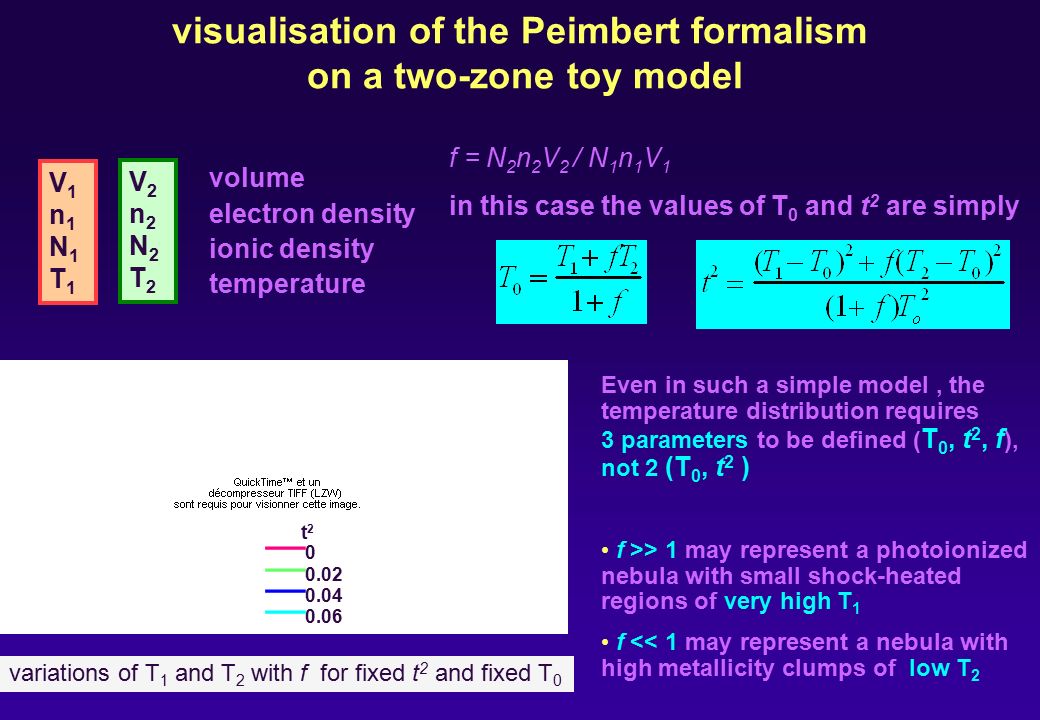 visualisation of the Peimbert formalism on a two-zone toy model

$V_1$
$n_1$
$N_1$
$T_1$

$V_2$
$n_2$
$N_2$
$T_2$

volume
electron density
ionic density
temperature

$f = N_2 n_2 V_2 / N_1 n_1 V_1$

in this case the values of $T_0$ and $t^2$ are simply

$T_0 = \frac{T_1 + fT_2}{1+f}$

$t^2 = \frac{(T_1 - T_0)^2 + f(T_2 - T_0)^2}{(1+f)T_o^2}$

QuickTime™ et un décompresseur TIFF (LZW) sont requis pour visionner cette image.

$t^2$
0
0.02
0.04
0.06

variations of $T_1$ and $T_2$ with $f$ for fixed $t^2$ and fixed $T_0$

Even in such a simple model , the temperature distribution requires 3 parameters to be defined ($T_0$, $t^2$, $f$), not 2 ($T_0$, $t^2$ )

• $f$ >> 1 may represent a photoionized nebula with small shock-heated regions of very high $T_1$

• $f$ << 1 may represent a nebula with high metallicity clumps of low $T_2$